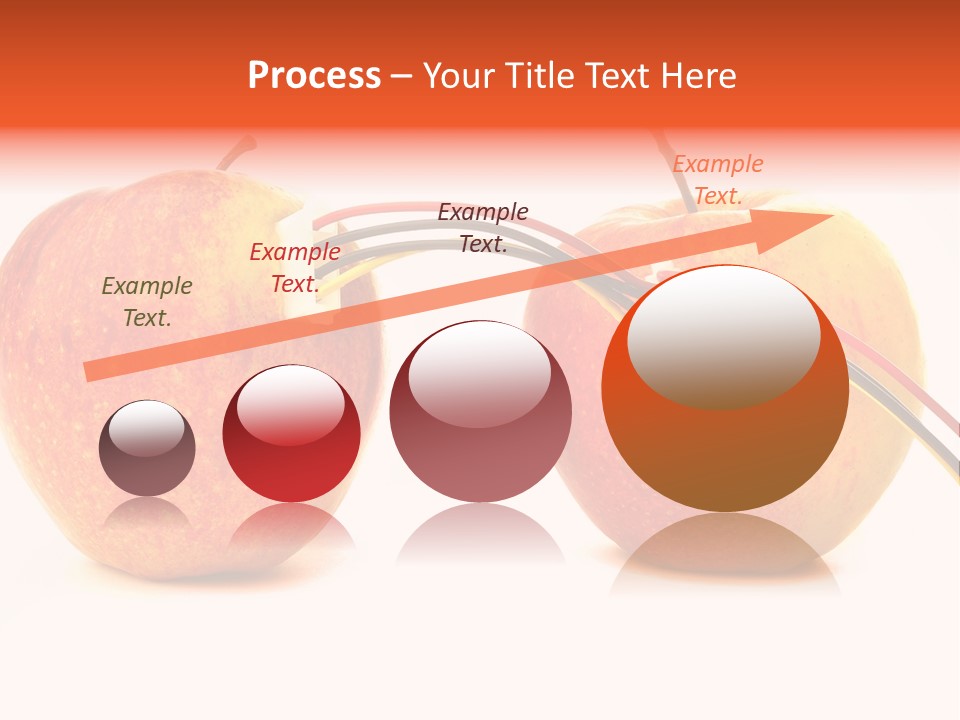 Process – Your Title Text Here

Example Text.

Example Text.

Example Text.

Example Text.